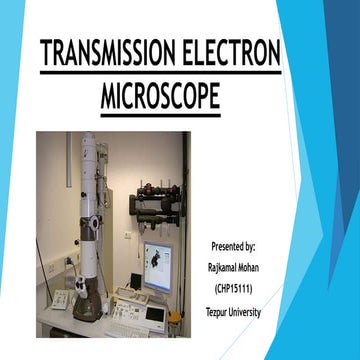 TRANSMISSION ELECTRON MICROSCOPE

Presented by:
Rajkamal Mohan
(CHP15111)
Tezpur University